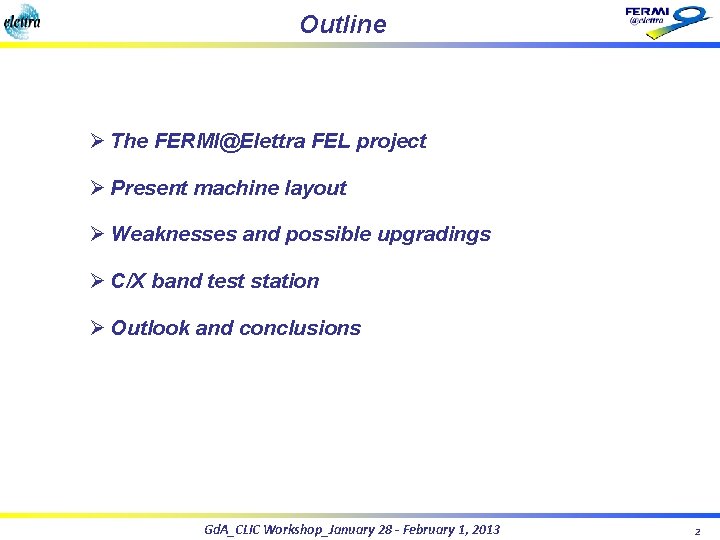 elettra

Outline

FERMI @elettra

➢ The FERMI@Elettra FEL project

➢ Present machine layout

➢ Weaknesses and possible upgradings

➢ C/X band test station

➢ Outlook and conclusions

GdA_CLIC Workshop_January 28 - February 1, 2013

2